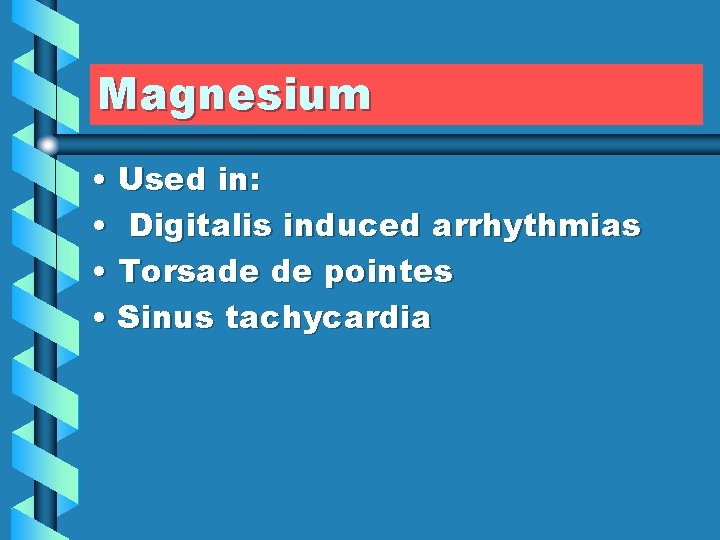 Magnesium

• Used in:
• Digitalis induced arrhythmias
• Torsade de pointes
• Sinus tachycardia